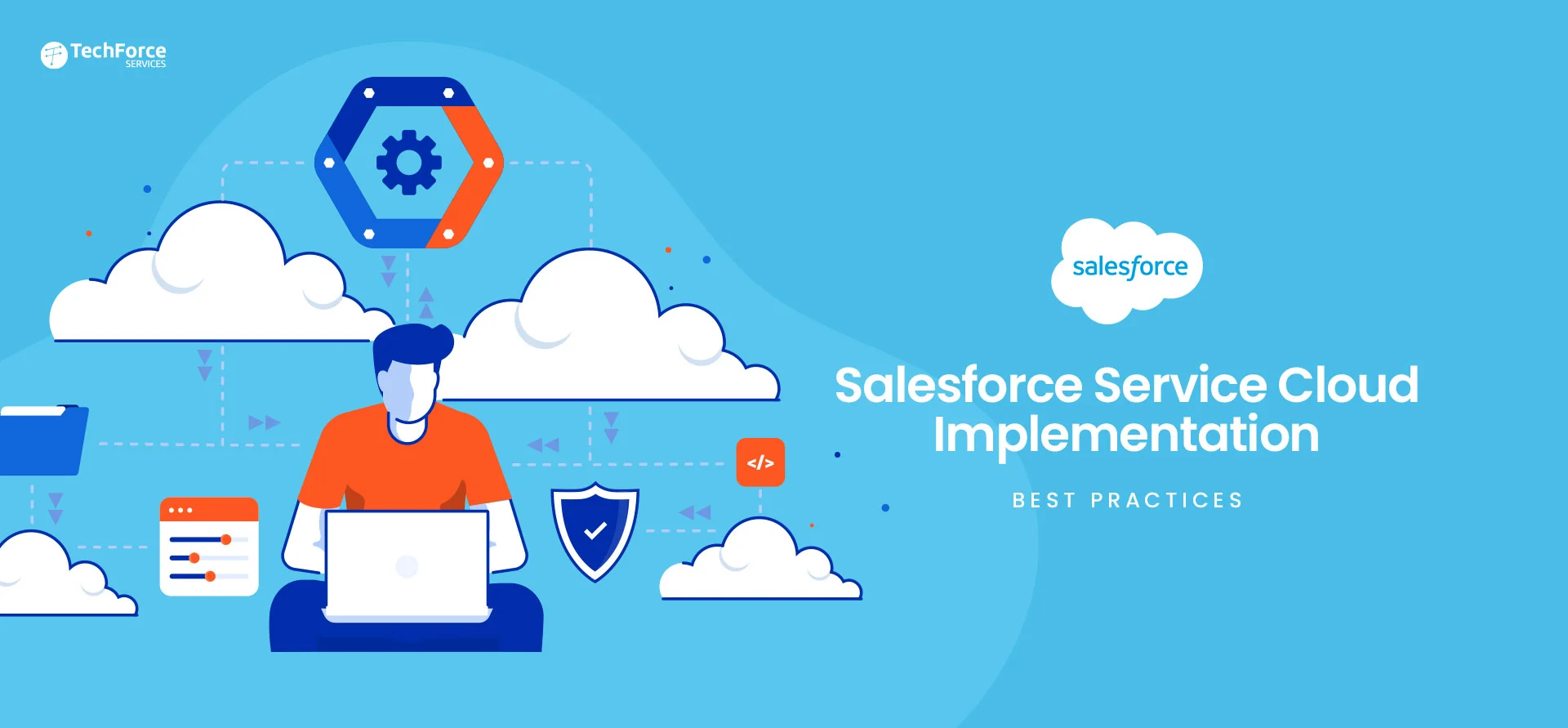 TechForce
SERVICES

</>

salesforce

Salesforce Service Cloud Implementation

BEST PRACTICES